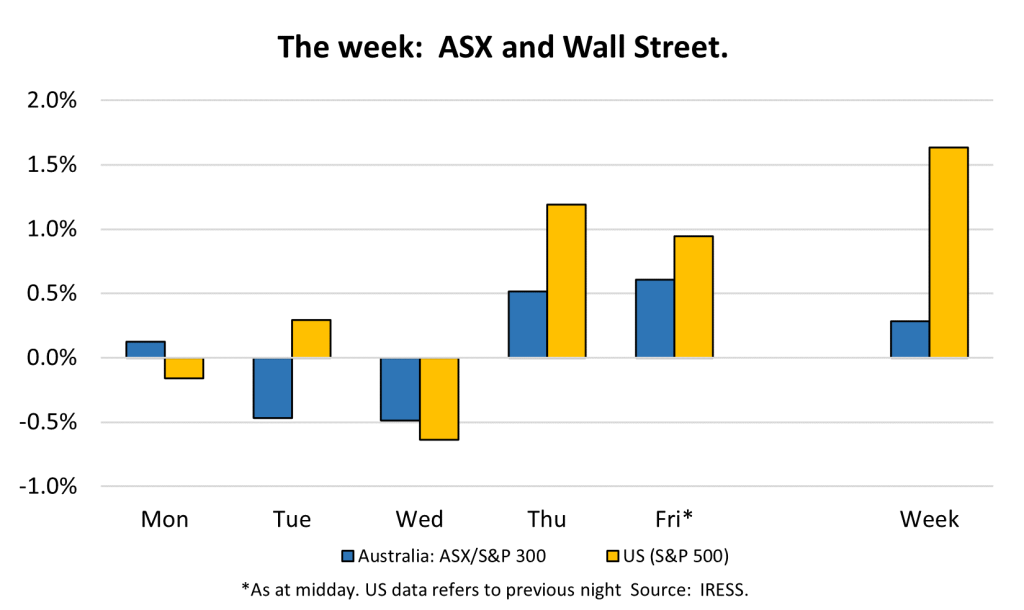 The week: ASX and Wall Street.

2.0%
1.5%
1.0%
0.5%
0.0%
-0.5%
-1.0%

Mon
Tue
Wed
Thu
Fri*
Week

Australia: ASX/S&P 300
US (S&P 500)

*As at midday. US data refers to previous night Source: IRESS.